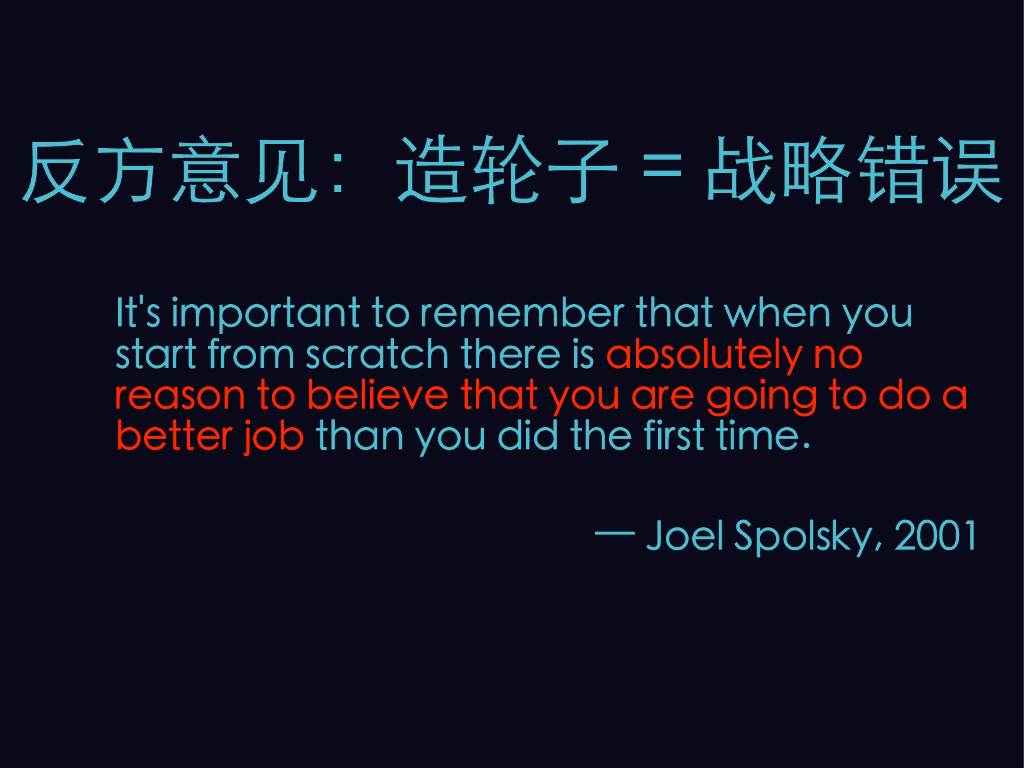 反方意见：造轮子 = 战略错误

It's important to remember that when you start from scratch there is absolutely no reason to believe that you are going to do a better job than you did the first time.

— Joel Spolsky, 2001